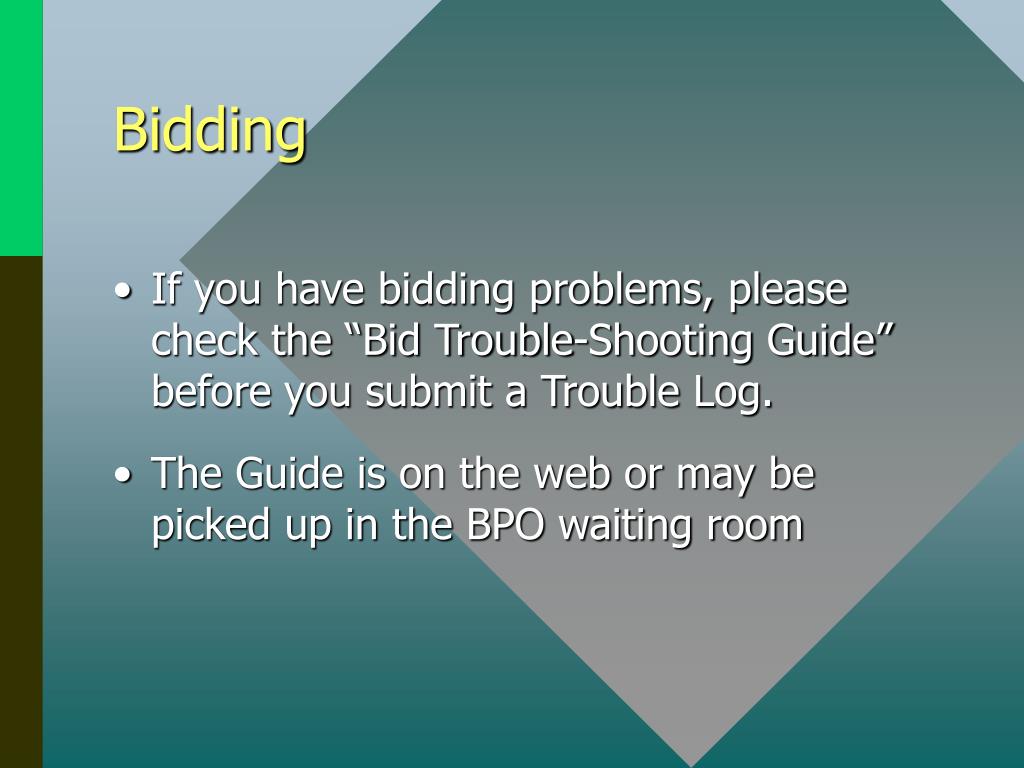 Bidding

• If you have bidding problems, please check the “Bid Trouble-Shooting Guide” before you submit a Trouble Log.

• The Guide is on the web or may be picked up in the BPO waiting room